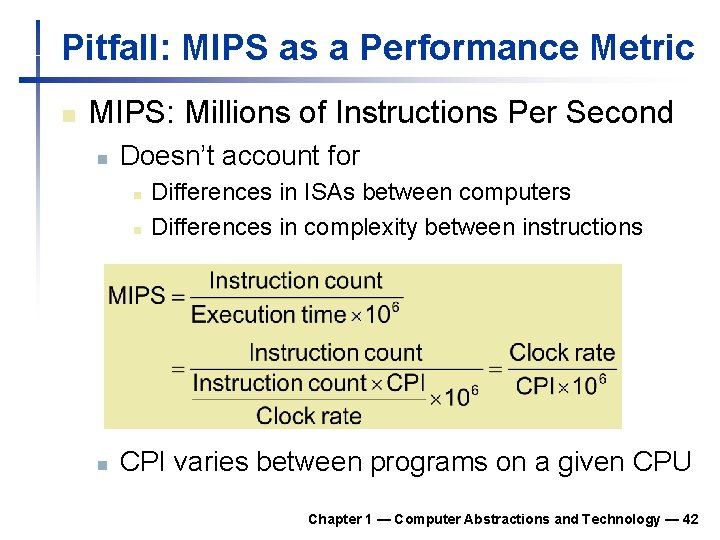 Pitfall: MIPS as a Performance Metric

MIPS: Millions of Instructions Per Second

Doesn't account for

Differences in ISAs between computers

Differences in complexity between instructions

$\text{MIPS} = \frac{\text{Instruction count}}{\text{Execution time} \times 10^6}$

$= \frac{\text{Instruction count}}{\frac{\text{Instruction count} \times \text{CPI}}{\text{Clock rate}} \times 10^6} = \frac{\text{Clock rate}}{\text{CPI} \times 10^6}$

CPI varies between programs on a given CPU

Chapter 1 — Computer Abstractions and Technology — 42